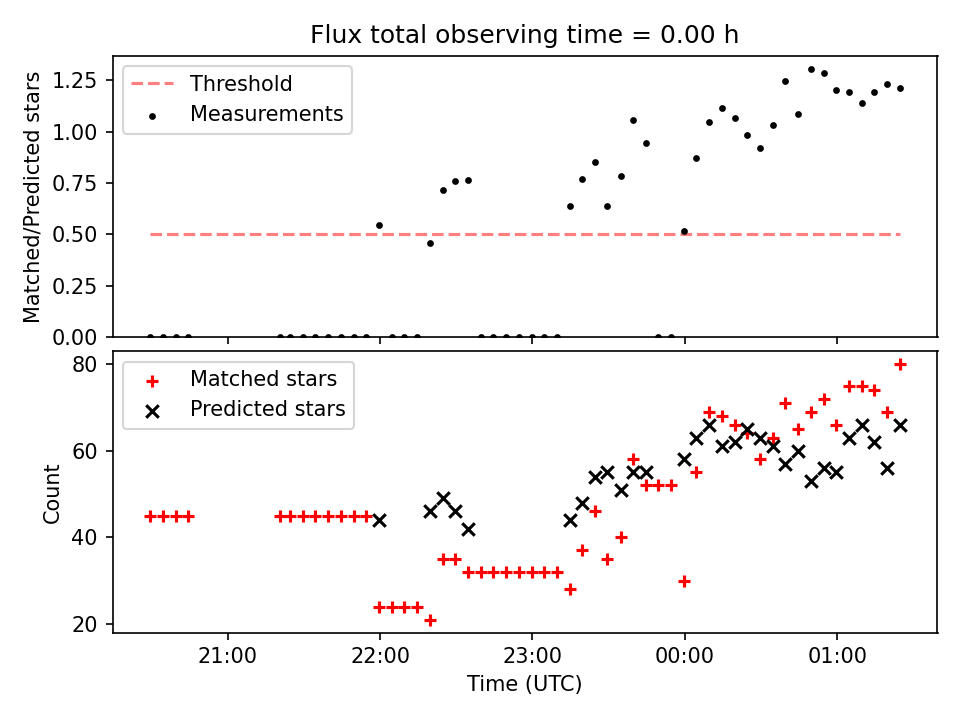 Flux total observing time = 0.00 h

Threshold
Measurements

Matched/Predicted stars

1.25
1.00
0.75
0.50
0.25
0.00

Matched stars
Predicted stars

Count

80
60
40
20

21:00
22:00
23:00
00:00
01:00

Time (UTC)